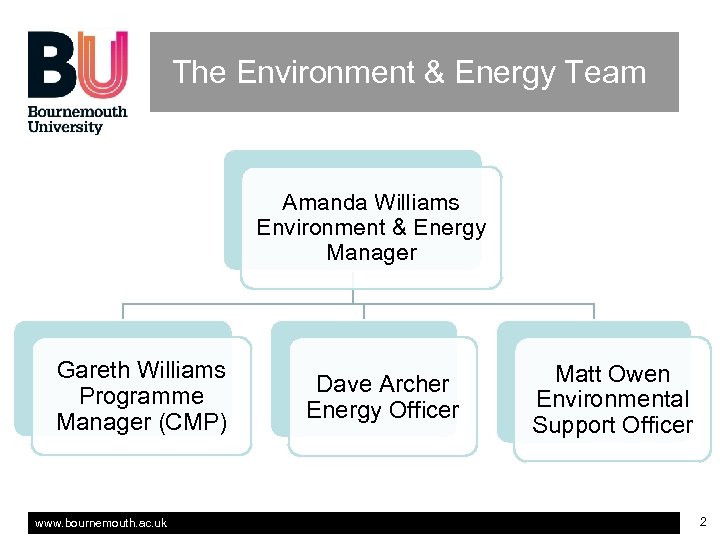 BU
Bournemouth University

The Environment & Energy Team

Amanda Williams
Environment & Energy Manager

Gareth Williams
Programme Manager (CMP)

Dave Archer
Energy Officer

Matt Owen
Environmental Support Officer

www.bournemouth.ac.uk

2